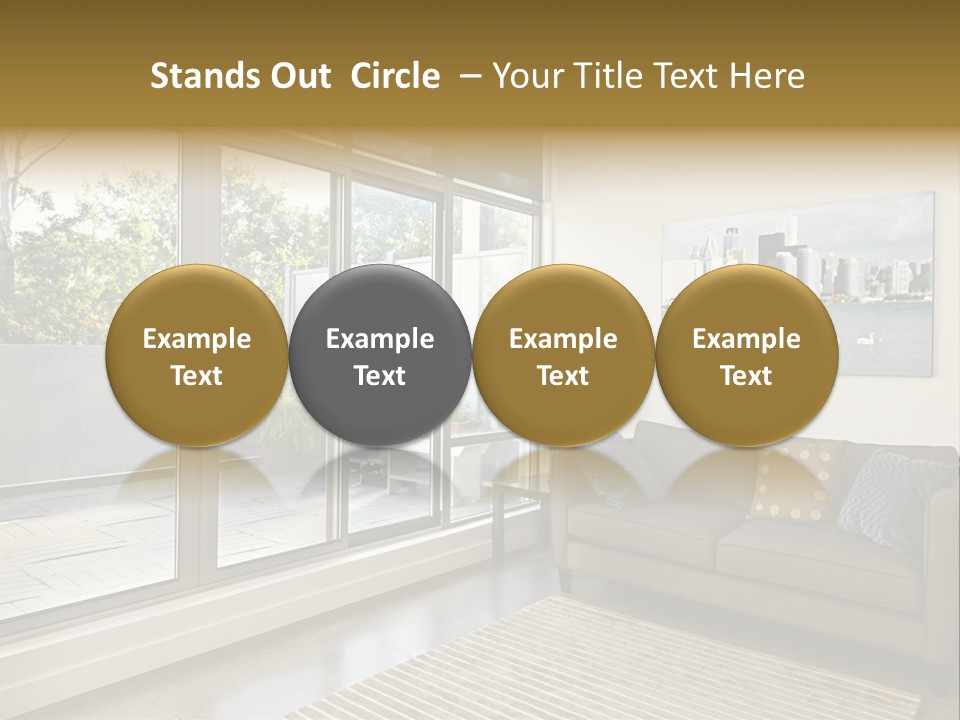 Stands Out Circle – Your Title Text Here

Example Text

Example Text

Example Text

Example Text